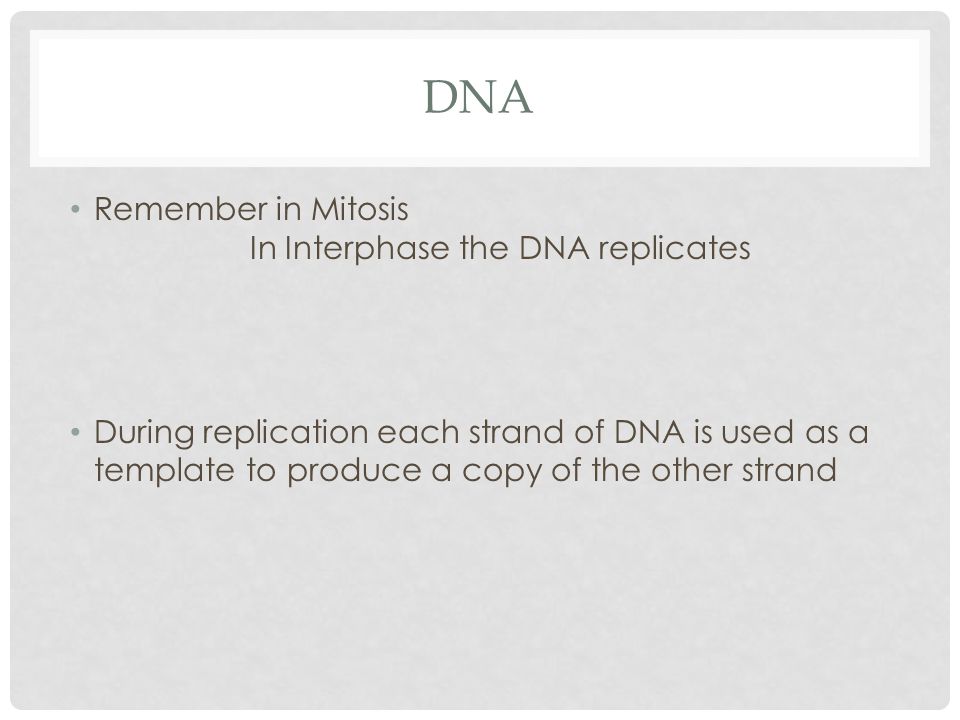 DNA

• Remember in Mitosis
In Interphase the DNA replicates

• During replication each strand of DNA is used as a template to produce a copy of the other strand